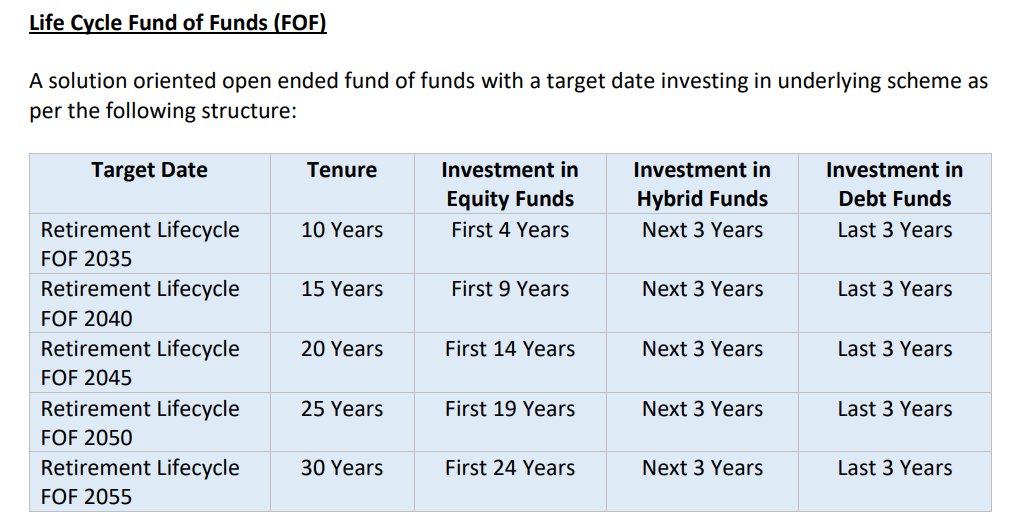 Life Cycle Fund of Funds (FOF)

A solution oriented open ended fund of funds with a target date investing in underlying scheme as per the following structure:

| Target Date | Tenure | Investment in Equity Funds | Investment in Hybrid Funds | Investment in Debt Funds |
|---|---|---|---|---|
| Retirement Lifecycle FOF 2035 | 10 Years | First 4 Years | Next 3 Years | Last 3 Years |
| Retirement Lifecycle FOF 2040 | 15 Years | First 9 Years | Next 3 Years | Last 3 Years |
| Retirement Lifecycle FOF 2045 | 20 Years | First 14 Years | Next 3 Years | Last 3 Years |
| Retirement Lifecycle FOF 2050 | 25 Years | First 19 Years | Next 3 Years | Last 3 Years |
| Retirement Lifecycle FOF 2055 | 30 Years | First 24 Years | Next 3 Years | Last 3 Years |